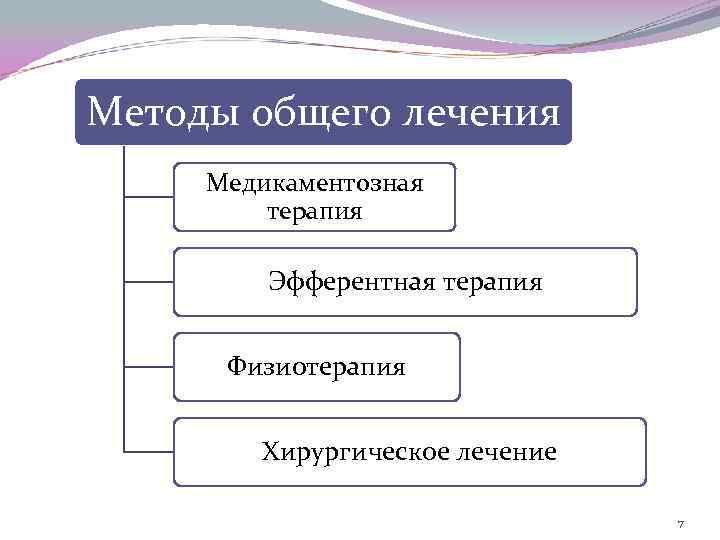 Методы общего лечения

Медикаментозная терапия

Эфферентная терапия

Физиотерапия

Хирургическое лечение

7